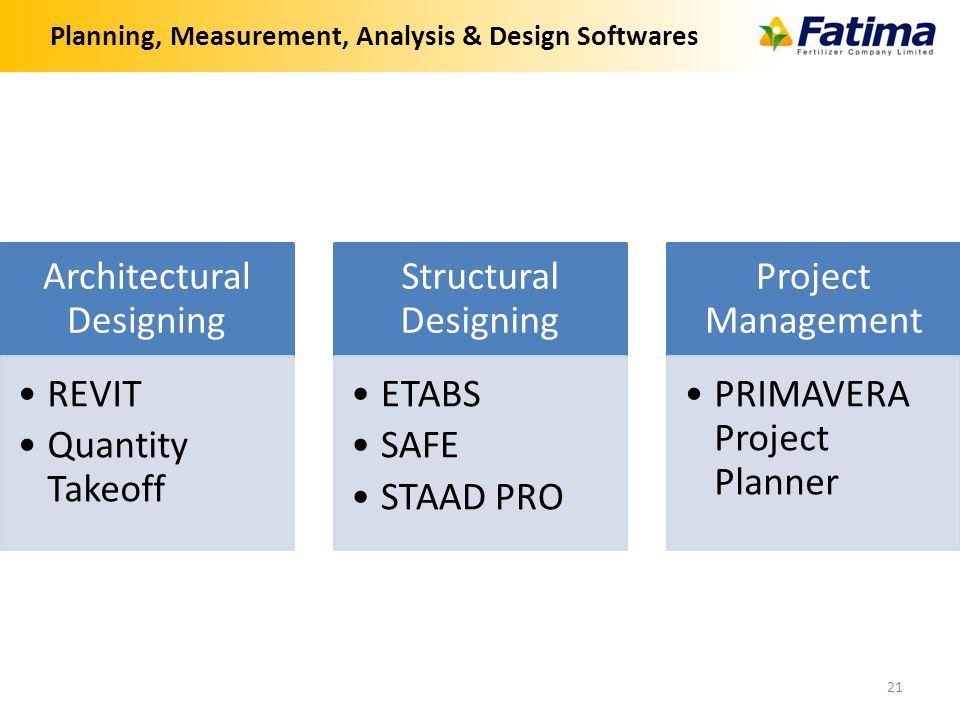 Planning, Measurement, Analysis & Design Softwares

Fatima
Fertilizer Company Limited

Architectural Designing
• REVIT
• Quantity Takeoff

Structural Designing
• ETABS
• SAFE
• STAAD PRO

Project Management
• PRIMAVERA Project Planner

21